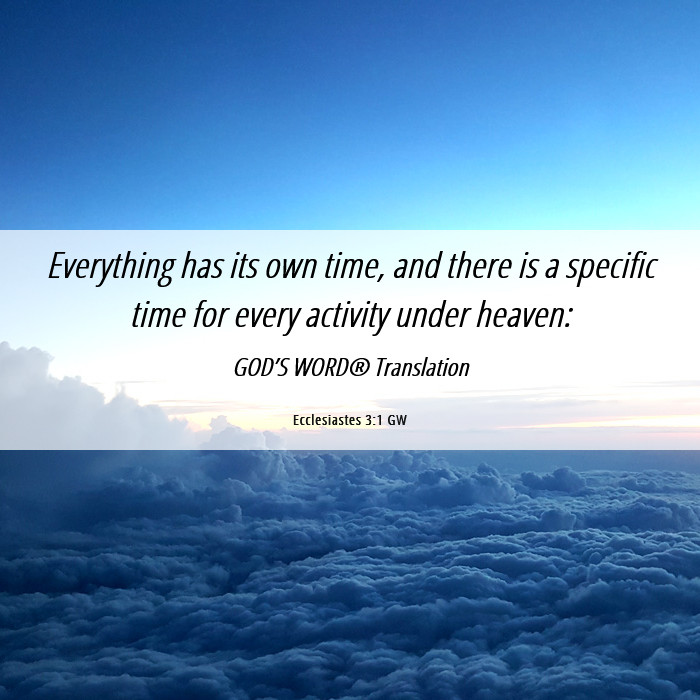 Everything has its own time, and there is a specific time for every activity under heaven:

GOD'S WORD® Translation

Ecclesiastes 3:1 GW